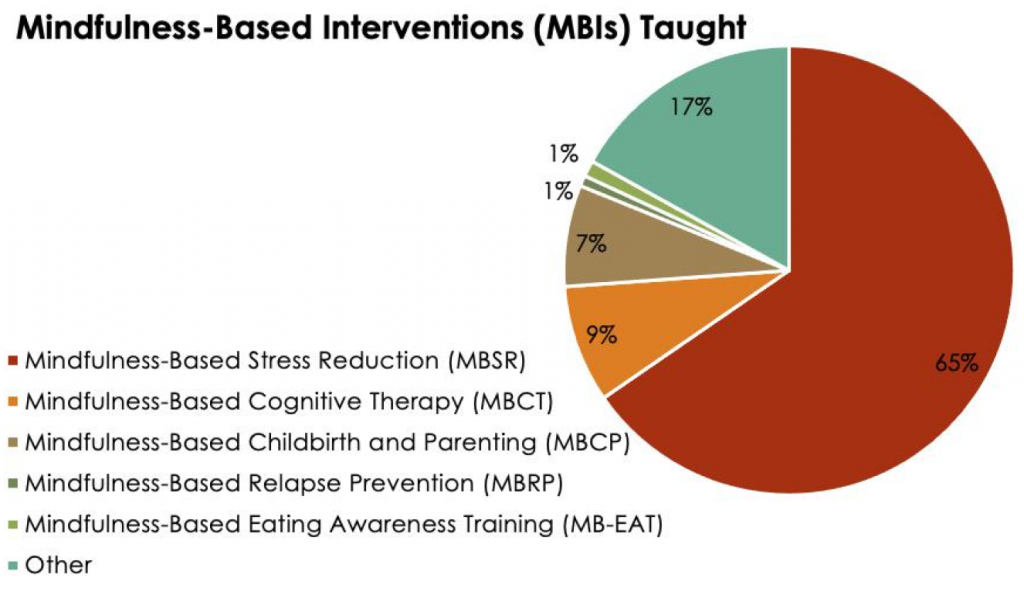 Mindfulness-Based Interventions (MBIs) Taught

17%

1%

1%

7%

9%

65%

Mindfulness-Based Stress Reduction (MBSR)
Mindfulness-Based Cognitive Therapy (MBCT)
Mindfulness-Based Childbirth and Parenting (MBCP)
Mindfulness-Based Relapse Prevention (MBRP)
Mindfulness-Based Eating Awareness Training (MB-EAT)
Other